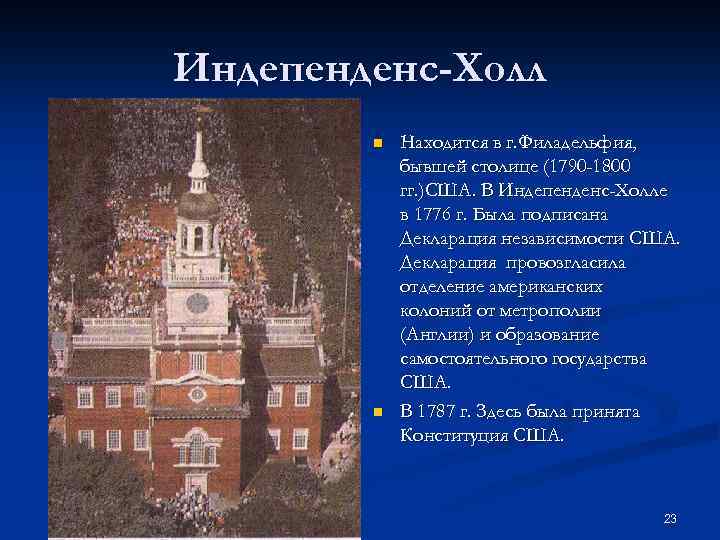 Индепенденс-Холл

Находится в г.Филадельфия, бывшей столице (1790-1800 гг.)США. В Индепенденс-Холле в 1776 г. Была подписана Декларация независимости США. Декларация провозгласила отделение американских колоний от метрополии (Англии) и образование самостоятельного государства США.

В 1787 г. Здесь была принята Конституция США.

23